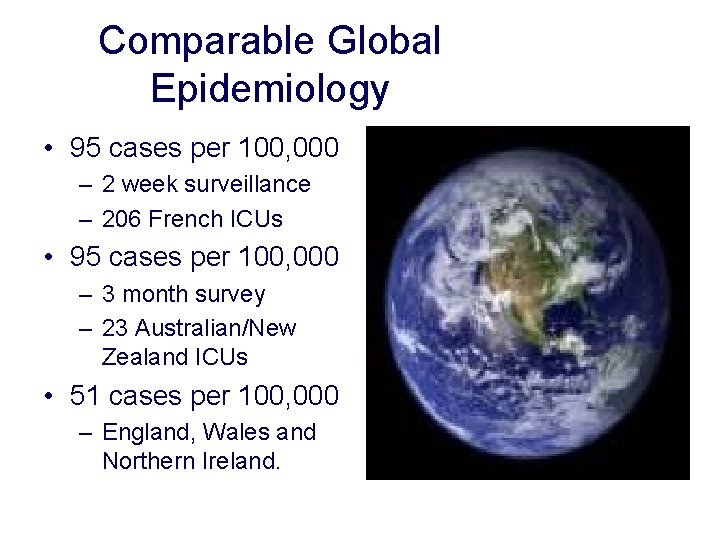 Comparable Global Epidemiology

• 95 cases per 100,000
– 2 week surveillance
– 206 French ICUs
• 95 cases per 100,000
– 3 month survey
– 23 Australian/New Zealand ICUs
• 51 cases per 100,000
– England, Wales and Northern Ireland.